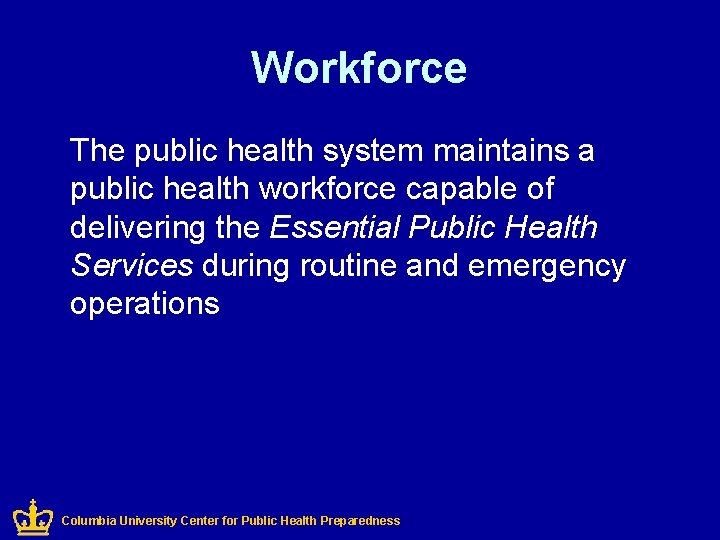 Workforce

The public health system maintains a public health workforce capable of delivering the Essential Public Health Services during routine and emergency operations

Columbia University Center for Public Health Preparedness